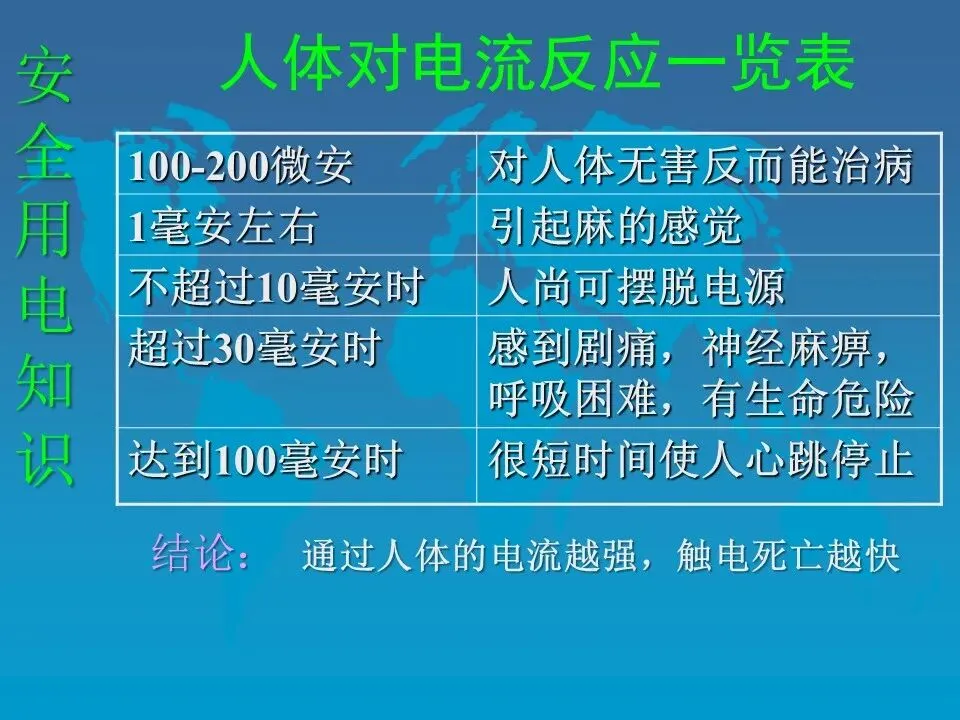 安全用电知识

人体对电流反应一览表

| 100-200微安 | 对人体无害反而能治病 |
|---|---|
| 1毫安左右 | 引起麻的感觉 |
| 不超过10毫安时 | 人尚可摆脱电源 |
| 超过30毫安时 | 感到剧痛，神经麻痹，呼吸困难，有生命危险 |
| 达到100毫安时 | 很短时间使人心跳停止 |

结论： 通过人体的电流越强，触电死亡越快